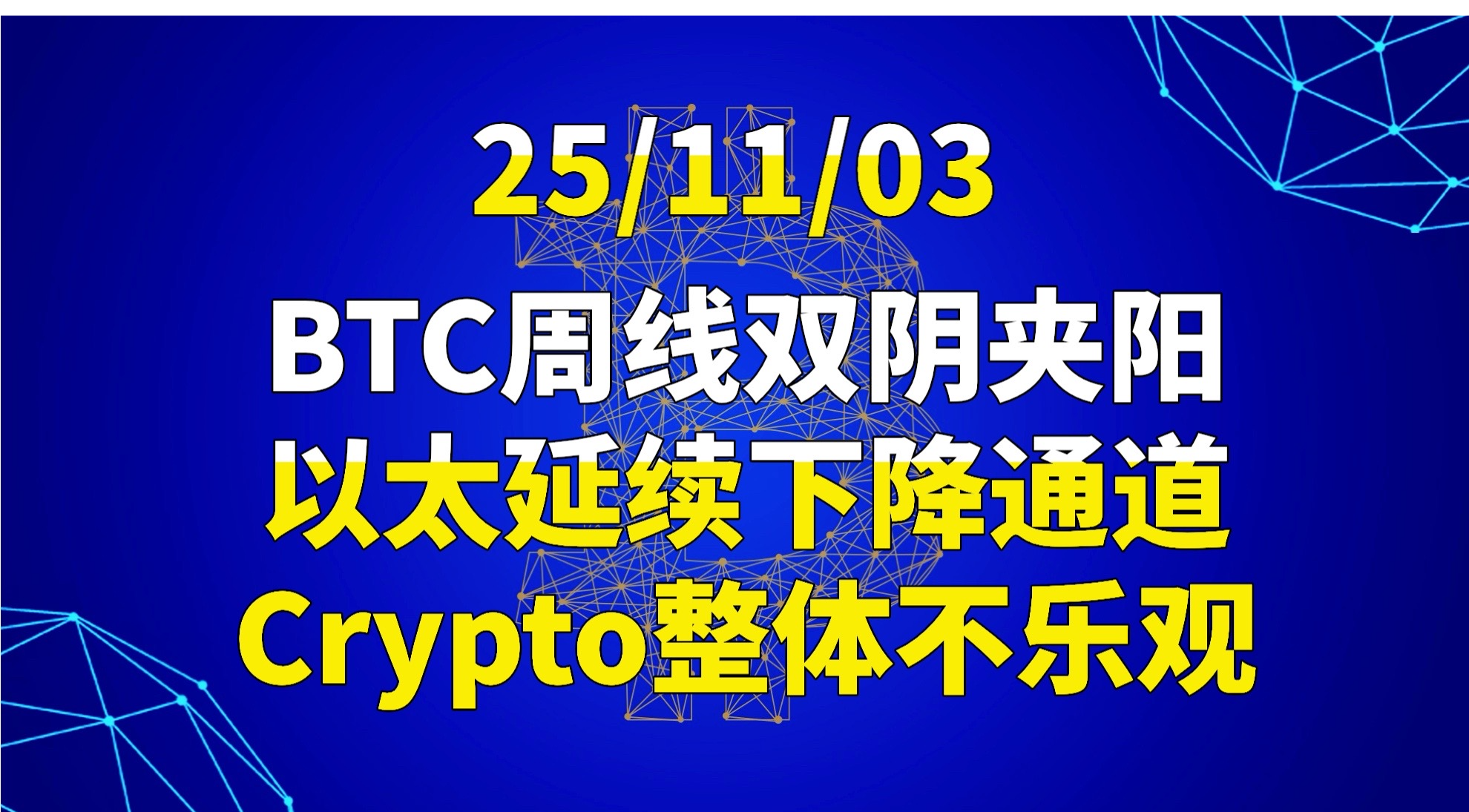 25/11/03

BTC周线双阴夹阳
以太延续下降通道
Crypto整体不乐观